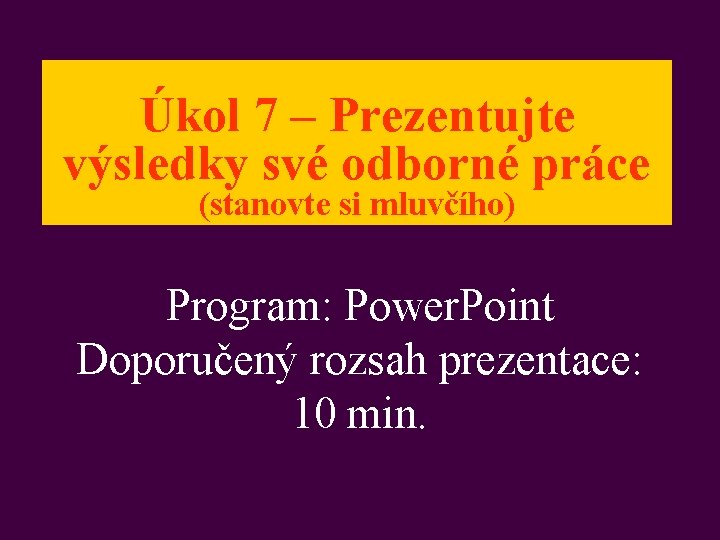 Úkol 7 – Prezentujte výsledky své odborné práce
(stanovte si mluvčího)

Program: PowerPoint
Doporučený rozsah prezentace: 10 min.